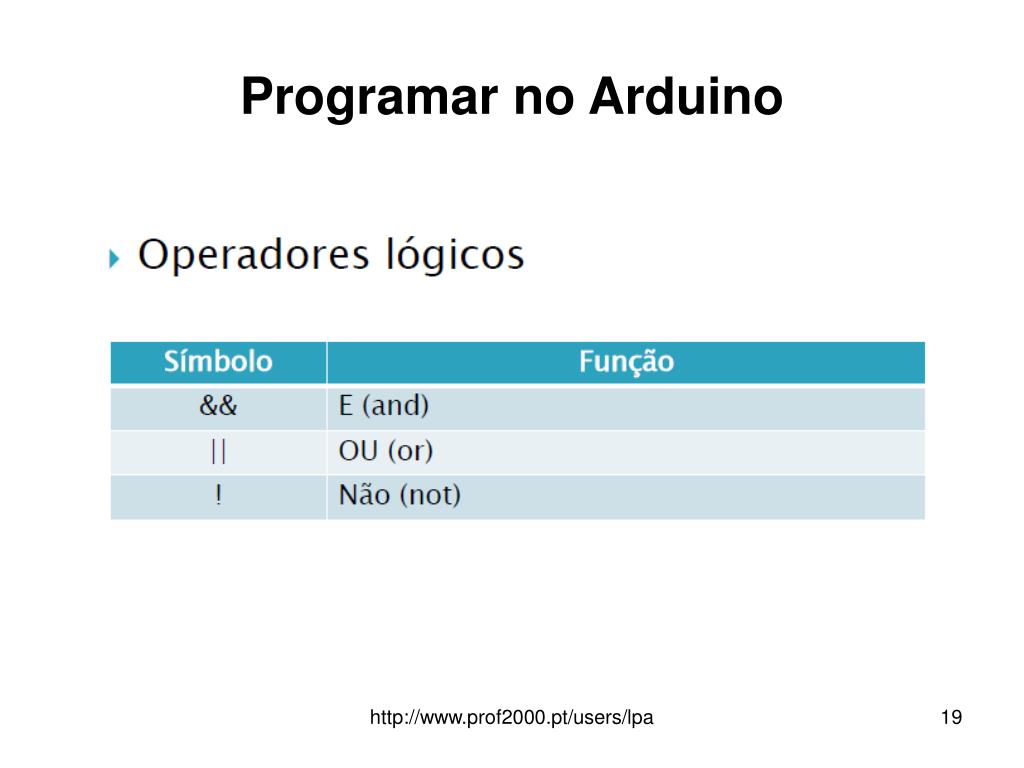 Programar no Arduino

Operadores lógicos

| Símbolo | Função |
|---|---|
| && | E (and) |
| \|\| | OU (or) |
| ! | Não (not) |

http://www.prof2000.pt/users/lpa

19